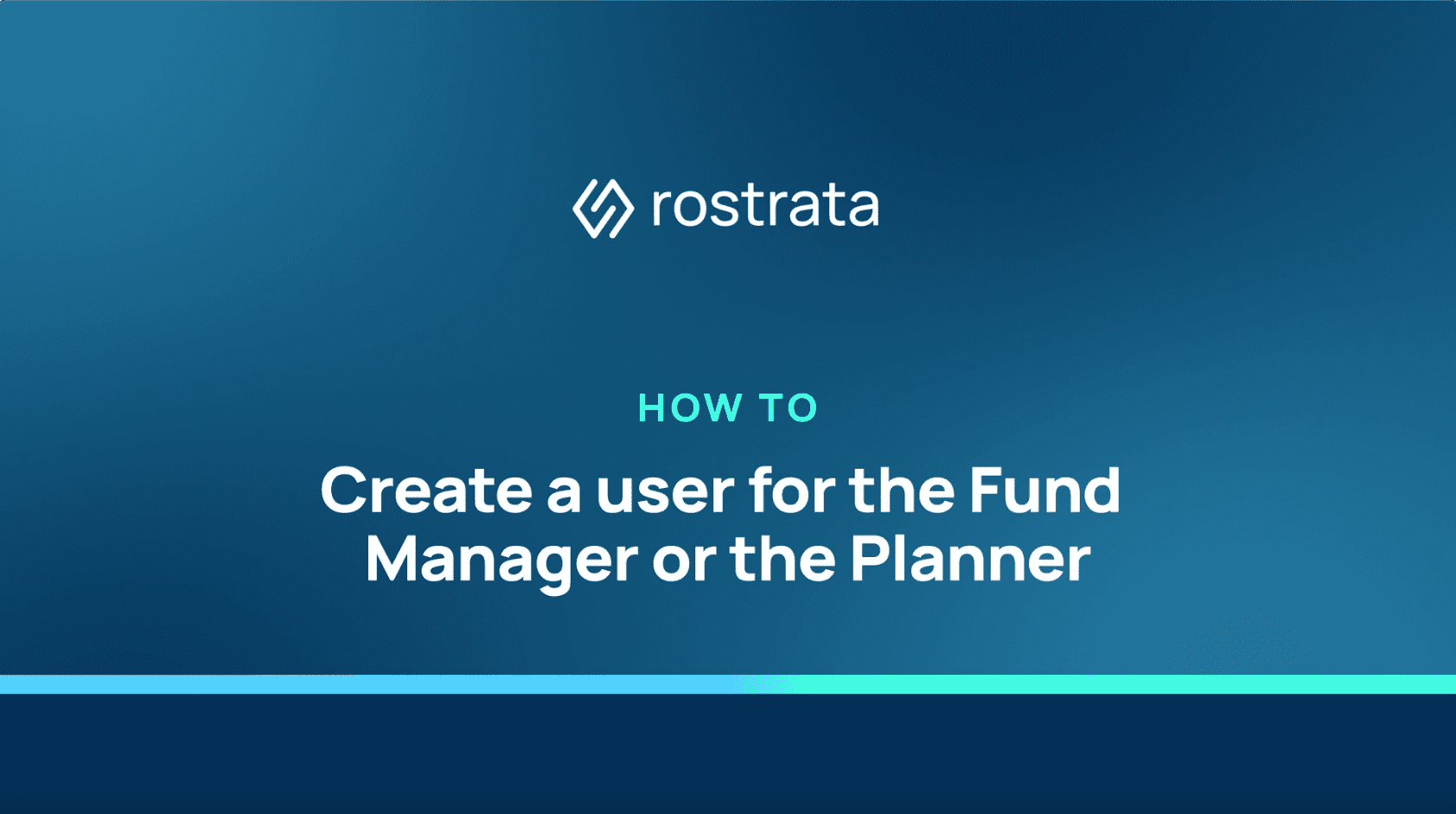 rostrata

HOW TO

Create a user for the Fund Manager or the Planner